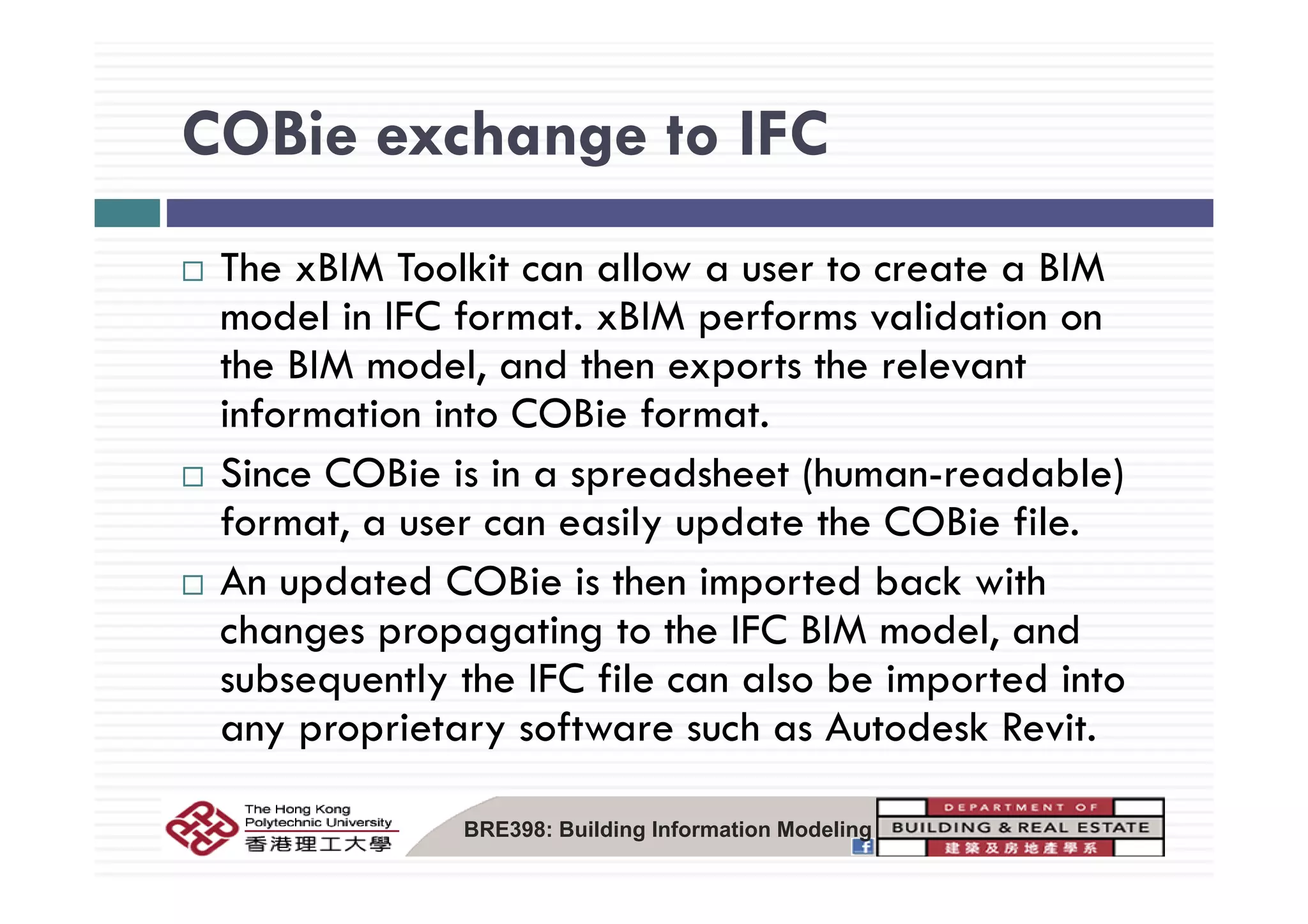 COBie exchange to IFC

□ The xBIM Toolkit can allow a user to create a BIM model in IFC format. xBIM performs validation on the BIM model, and then exports the relevant information into COBie format.

□ Since COBie is in a spreadsheet (human-readable) format, a user can easily update the COBie file.

□ An updated COBie is then imported back with changes propagating to the IFC BIM model, and subsequently the IFC file can also be imported into any proprietary software such as Autodesk Revit.

The Hong Kong Polytechnic University 香港理工大學

BRE398: Building Information Modeling

DEPARTMENT OF BUILDING & REAL ESTATE 建築及房地產學系